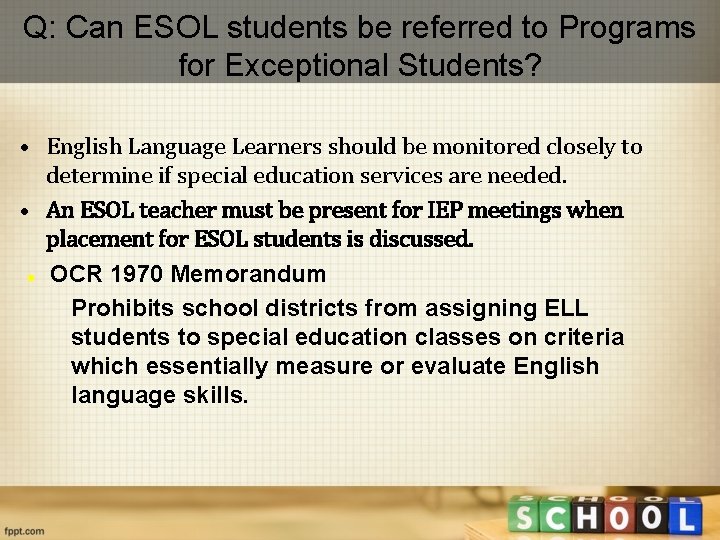 Q: Can ESOL students be referred to Programs for Exceptional Students?

• English Language Learners should be monitored closely to determine if special education services are needed.

• An ESOL teacher must be present for IEP meetings when placement for ESOL students is discussed.

• OCR 1970 Memorandum

Prohibits school districts from assigning ELL students to special education classes on criteria which essentially measure or evaluate English language skills.

fppt.com

SCHOOL